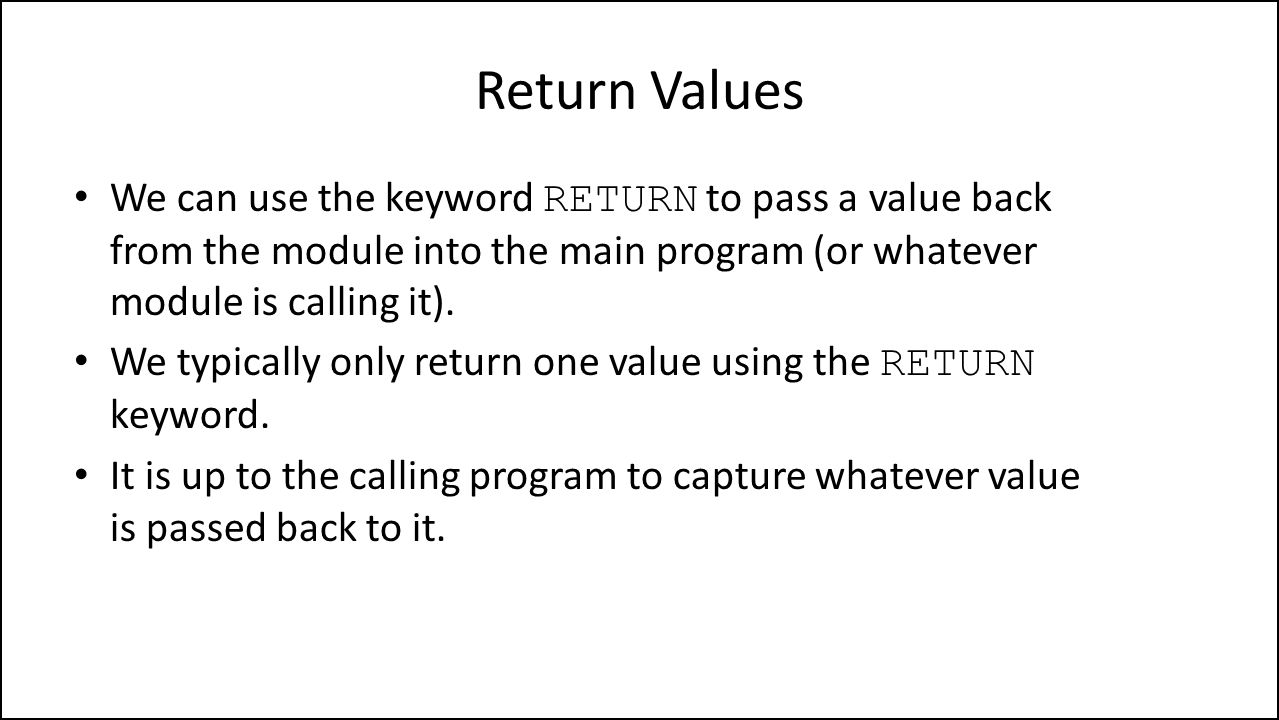 Return Values

• We can use the keyword RETURN to pass a value back from the module into the main program (or whatever module is calling it).

• We typically only return one value using the RETURN keyword.

• It is up to the calling program to capture whatever value is passed back to it.